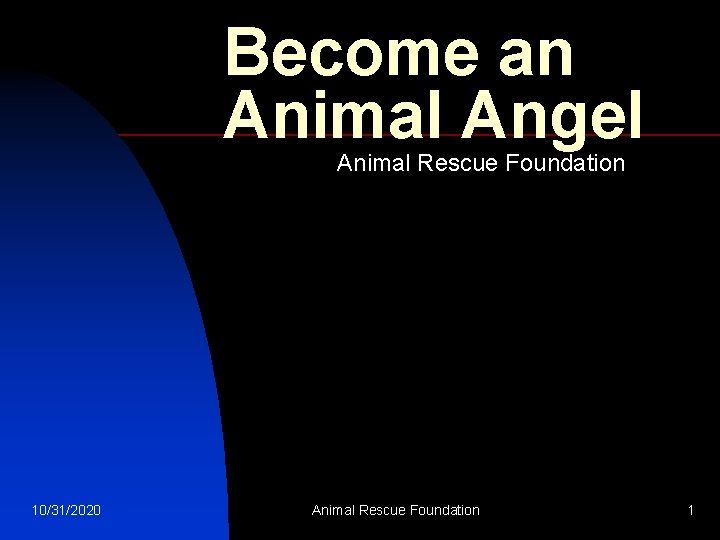 Become an Animal Angel

Animal Rescue Foundation

10/31/2020

Animal Rescue Foundation

1